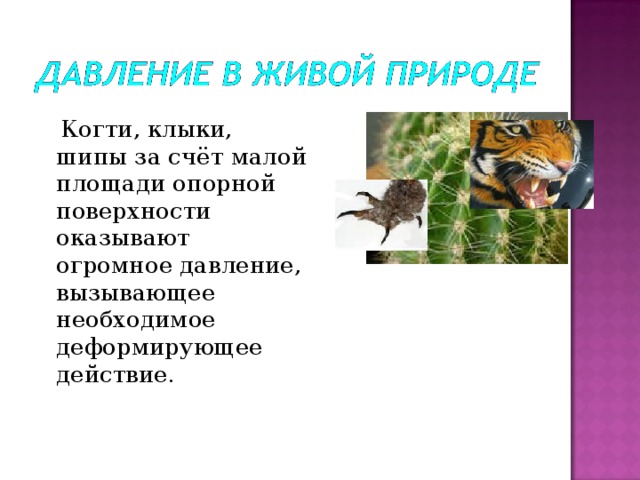 ДАВЛЕНИЕ В ЖИВОЙ ПРИРОДЕ

Когти, клыки, шипы за счёт малой площади опорной поверхности оказывают огромное давление, вызывающее необходимое деформирующее действие.